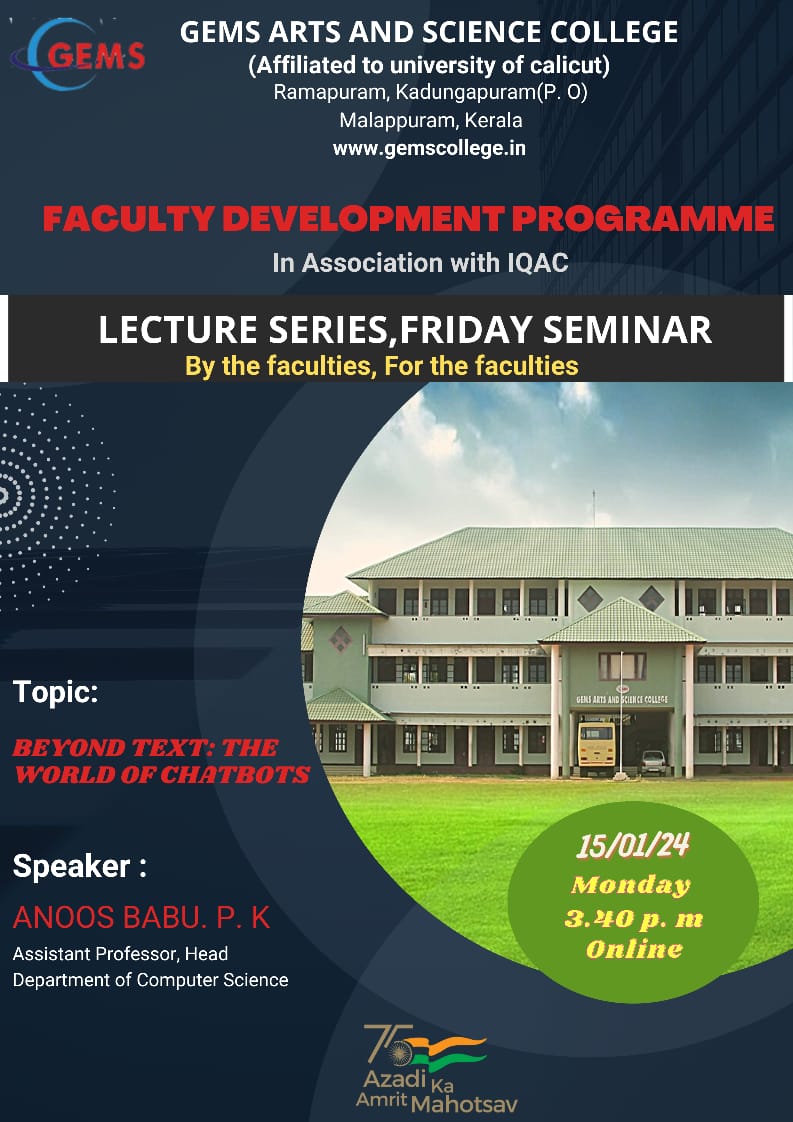 GEMS

GEMS ARTS AND SCIENCE COLLEGE
(Affiliated to university of calicut)
Ramapuram, Kadungapuram(P. O)
Malappuram, Kerala
www.gemscollege.in

FACULTY DEVELOPMENT PROGRAMME
In Association with IQAC

LECTURE SERIES,FRIDAY SEMINAR
By the faculties, For the faculties

GEMS ARTS AND SCIENCE COLLEGE

Topic:
BEYOND TEXT: THE WORLD OF CHATBOTS

Speaker :
ANOOS BABU. P. K
Assistant Professor, Head
Department of Computer Science

15/01/24
Monday
3.40 p. m
Online

75
Azadi Ka
Amrit Mahotsav